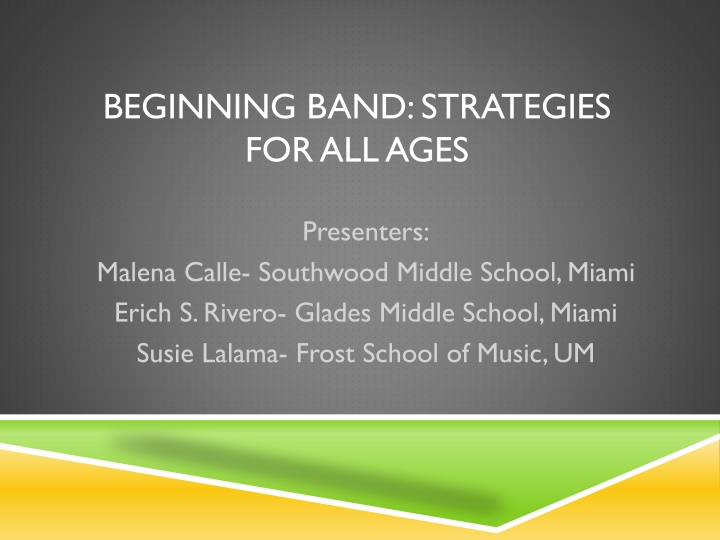 BEGINNING BAND: STRATEGIES FOR ALL AGES

Presenters:
Malena Calle- Southwood Middle School, Miami
Erich S. Rivero- Glades Middle School, Miami
Susie Lalama- Frost School of Music, UM